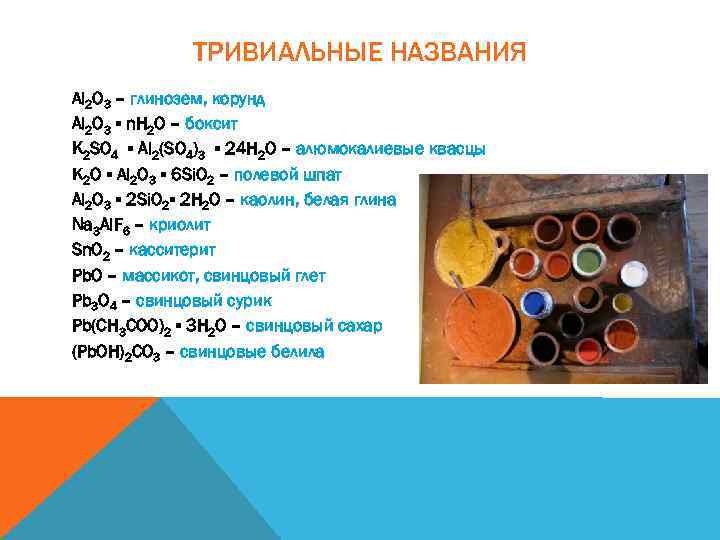 ТРИВИАЛЬНЫЕ НАЗВАНИЯ

$Al_2O_3$ – глинозем, корунд
$Al_2O_3 \cdot nH_2O$ – боксит
$K_2SO_4 \cdot Al_2(SO_4)_3 \cdot 24H_2O$ – алюмокалиевые квасцы
$K_2O \cdot Al_2O_3 \cdot 6SiO_2$ – полевой шпат
$Al_2O_3 \cdot 2SiO_2 \cdot 2H_2O$ – каолин, белая глина
$Na_3AlF_6$ – криолит
$SnO_2$ – касситерит
$PbO$ – массикот, свинцовый глет
$Pb_3O_4$ – свинцовый сурик
$Pb(CH_3COO)_2 \cdot 3H_2O$ – свинцовый сахар
$(PbOH)_2CO_3$ – свинцовые белила